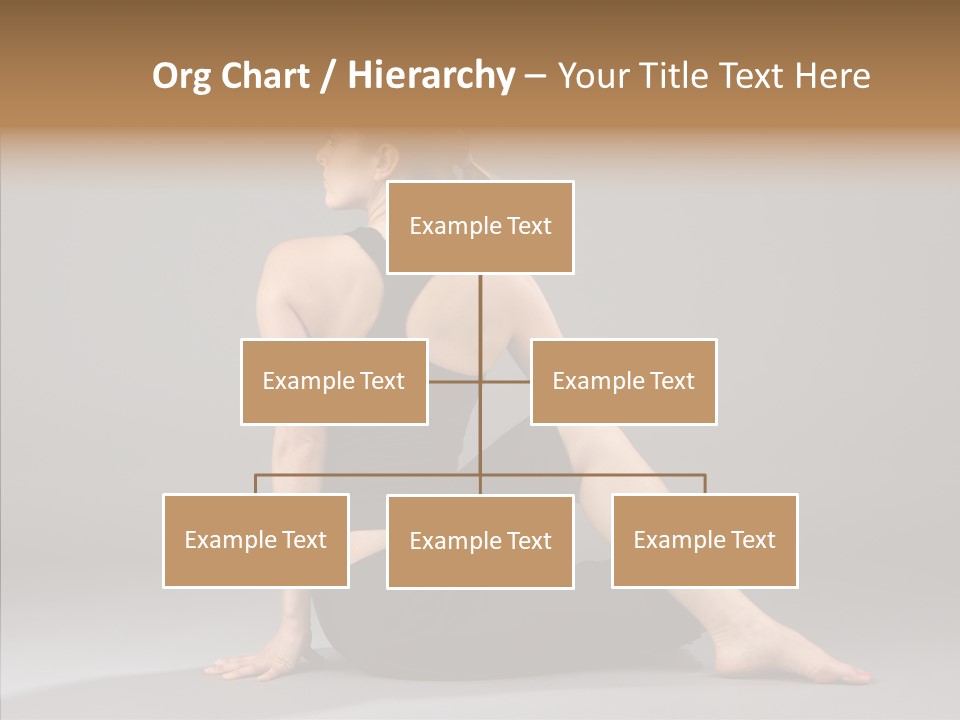 Org Chart / Hierarchy – Your Title Text Here

Example Text

Example Text

Example Text

Example Text

Example Text

Example Text